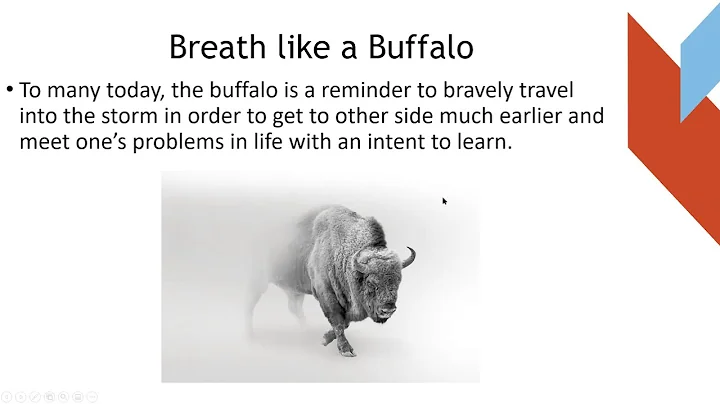 Breath like a Buffalo

• To many today, the buffalo is a reminder to bravely travel into the storm in order to get to other side much earlier and meet one's problems in life with an intent to learn.